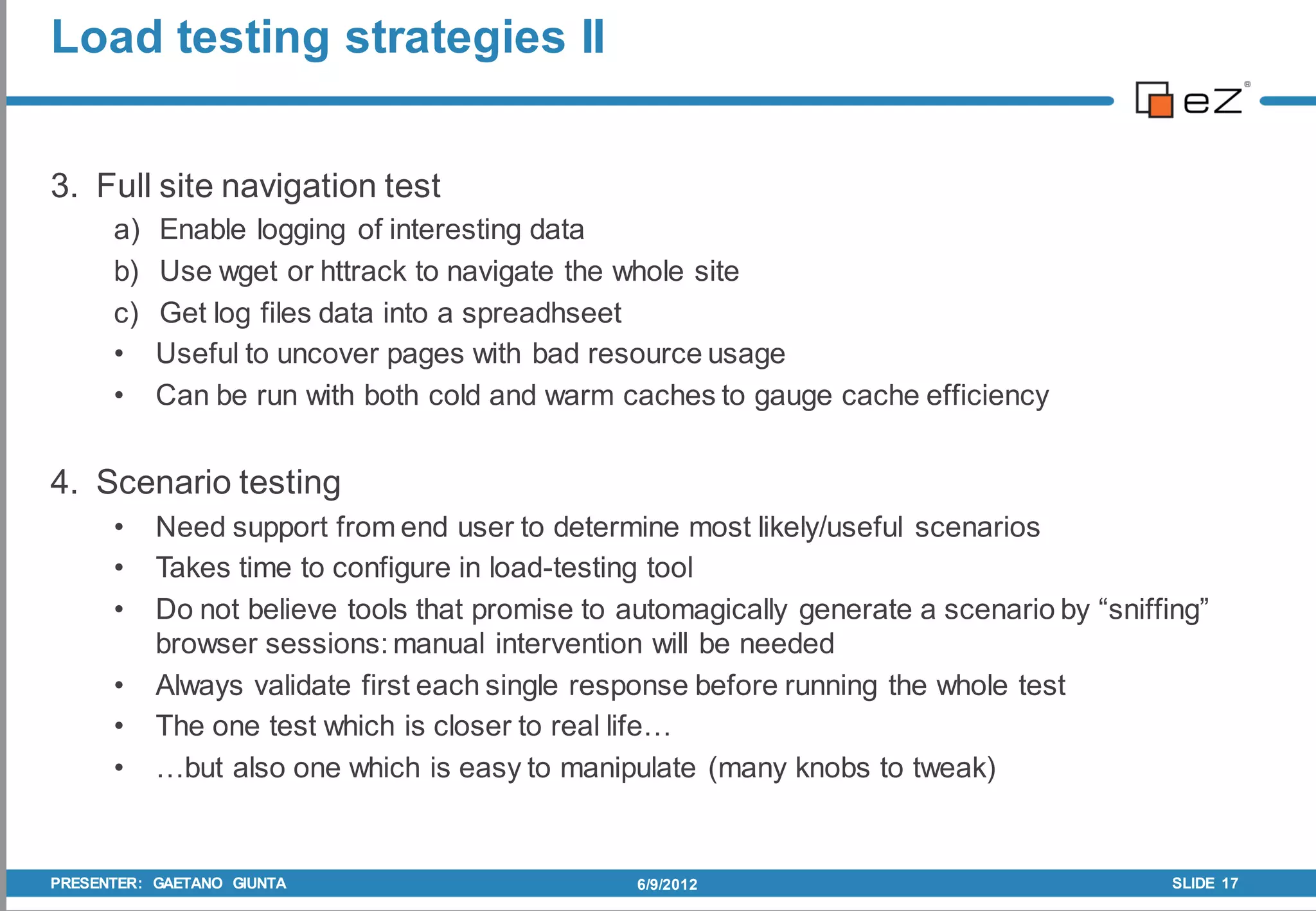 Load testing strategies II

eZ

3. Full site navigation test
a) Enable logging of interesting data
b) Use wget or httrack to navigate the whole site
c) Get log files data into a spreadhseet
• Useful to uncover pages with bad resource usage
• Can be run with both cold and warm caches to gauge cache efficiency

4. Scenario testing
• Need support from end user to determine most likely/useful scenarios
• Takes time to configure in load-testing tool
• Do not believe tools that promise to automagically generate a scenario by “sniffing” browser sessions: manual intervention will be needed
• Always validate first each single response before running the whole test
• The one test which is closer to real life…
• …but also one which is easy to manipulate (many knobs to tweak)

PRESENTER: GAETANO GIUNTA 6/9/2012 SLIDE 17